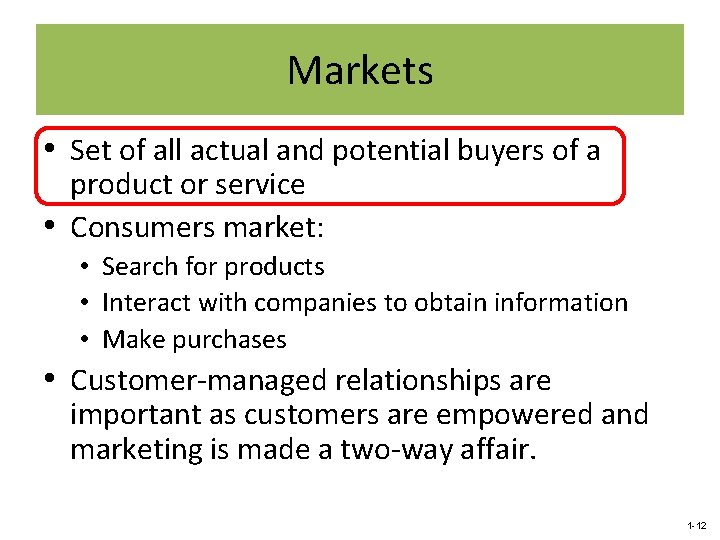 Markets

• Set of all actual and potential buyers of a product or service
• Consumers market:
  • Search for products
  • Interact with companies to obtain information
  • Make purchases
• Customer-managed relationships are important as customers are empowered and marketing is made a two-way affair.

1-12